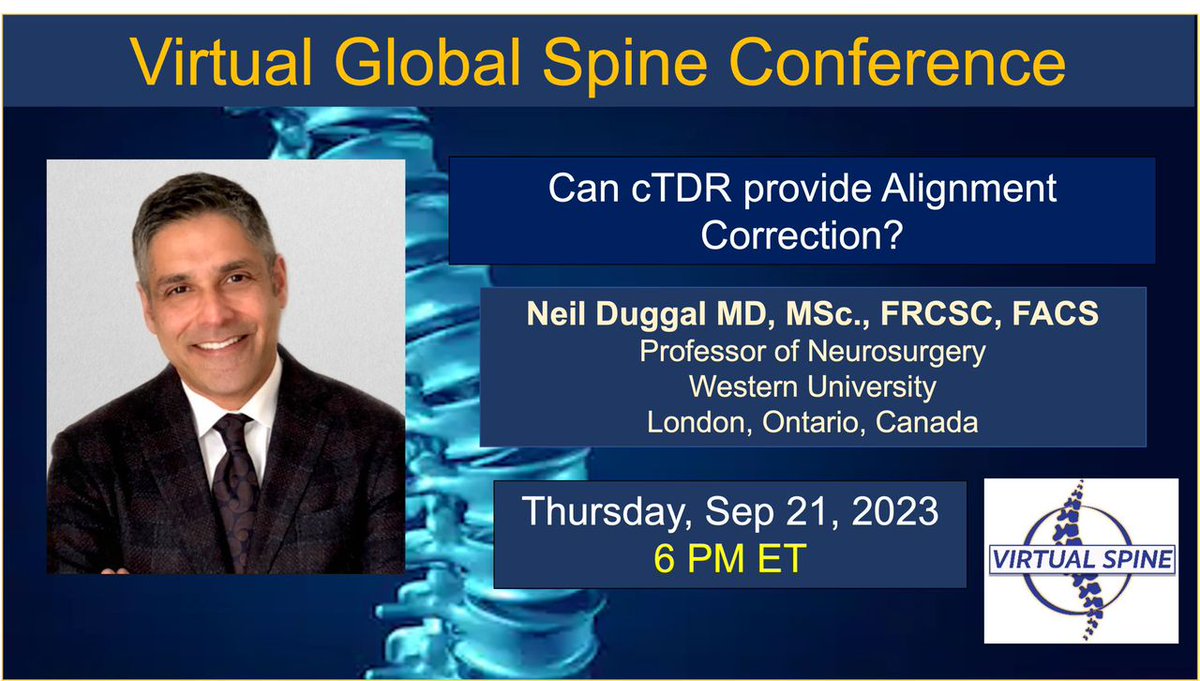 Virtual Global Spine Conference

Can cTDR provide Alignment Correction?

Neil Duggal MD, MSc., FRCSC, FACS
Professor of Neurosurgery
Western University
London, Ontario, Canada

Thursday, Sep 21, 2023
6 PM ET

VIRTUAL SPINE